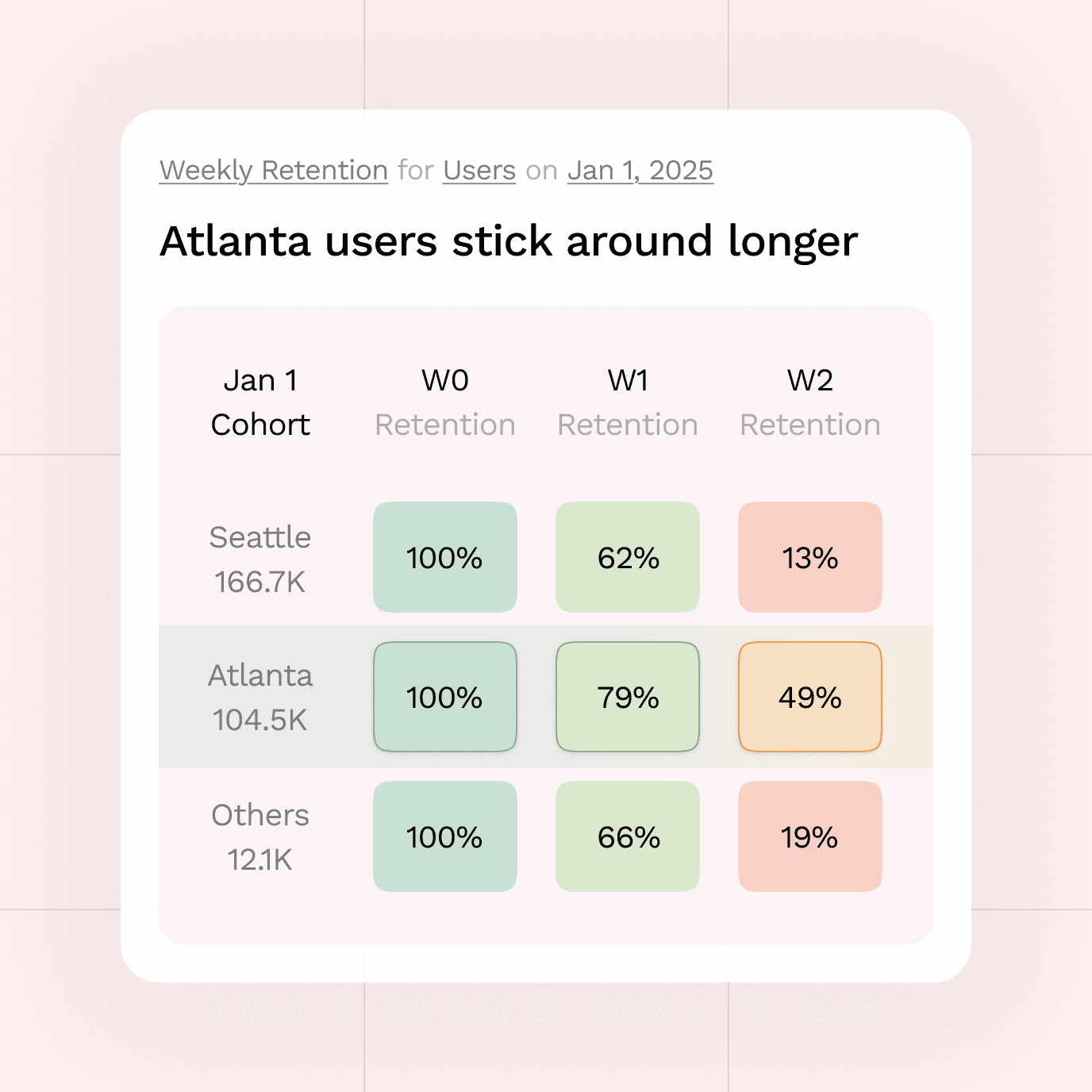 Weekly Retention for Users on Jan 1, 2025

Atlanta users stick around longer

| Jan 1 Cohort | W0 Retention | W1 Retention | W2 Retention |
|---|---|---|---|
| Seattle 166.7K | 100% | 62% | 13% |
| Atlanta 104.5K | 100% | 79% | 49% |
| Others 12.1K | 100% | 66% | 19% |